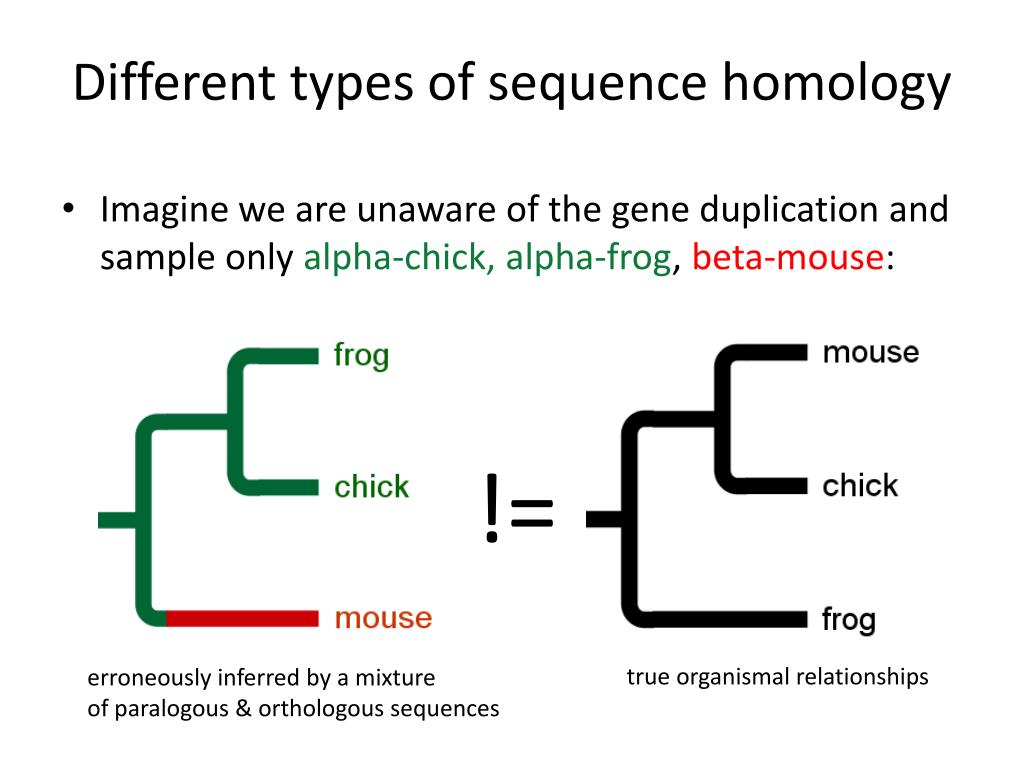 Different types of sequence homology

• Imagine we are unaware of the gene duplication and sample only alpha-chick, alpha-frog, beta-mouse:

frog

chick

mouse

!=

mouse

chick

frog

erroneously inferred by a mixture of paralogous & orthologous sequences

true organismal relationships